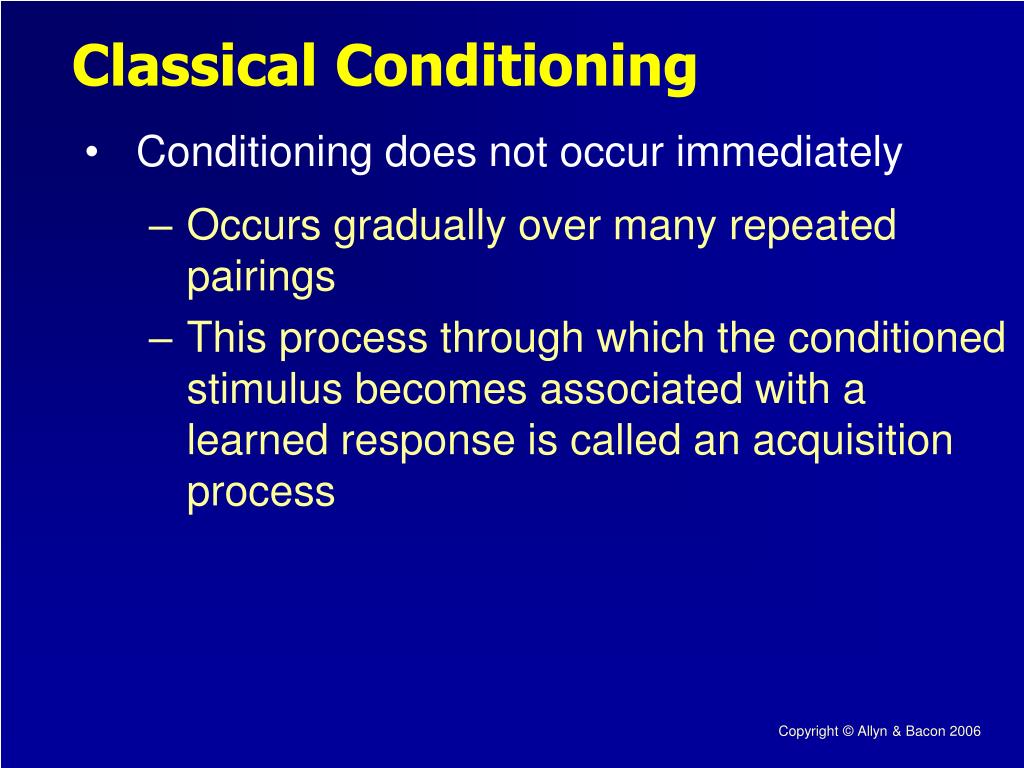 Classical Conditioning

• Conditioning does not occur immediately

– Occurs gradually over many repeated pairings

– This process through which the conditioned stimulus becomes associated with a learned response is called an acquisition process

Copyright © Allyn & Bacon 2006